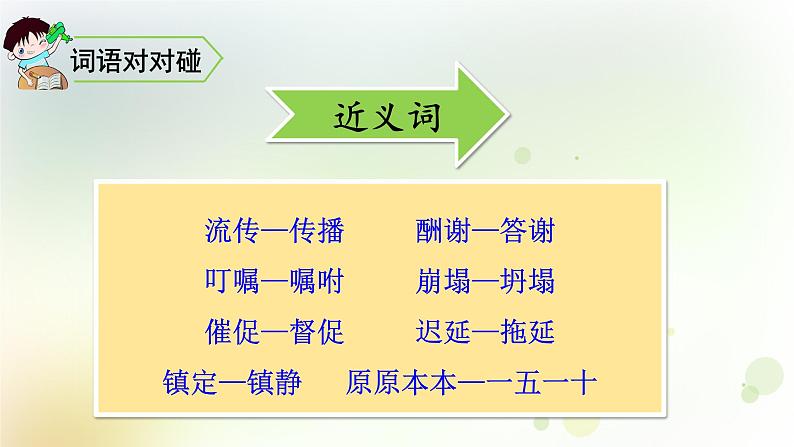 词语对对碰

近义词

流传—传播　酬谢—答谢

叮嘱—嘱咐　崩塌—坍塌

催促—督促　迟延—拖延

镇定—镇静　原原本本—一五一十